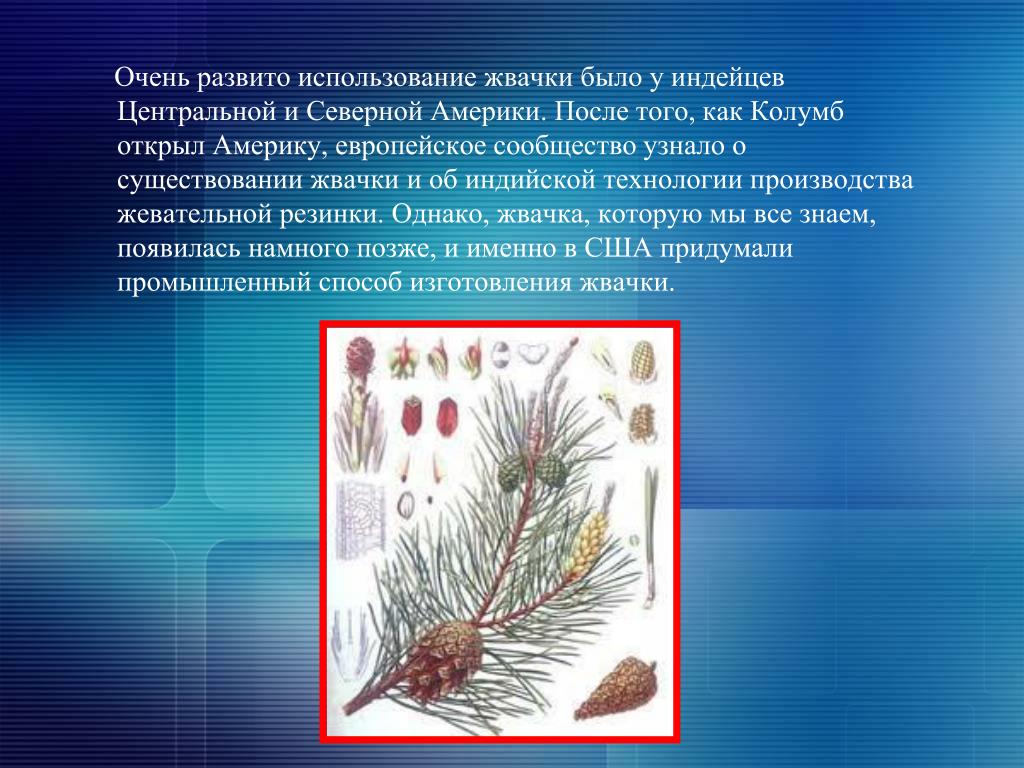 Очень развито использование жвачки было у индейцев Центральной и Северной Америки. После того, как Колумб открыл Америку, европейское сообщество узнало о существовании жвачки и об индийской технологии производства жевательной резинки. Однако, жвачка, которую мы все знаем, появилась намного позже, и именно в США придумали промышленный способ изготовления жвачки.